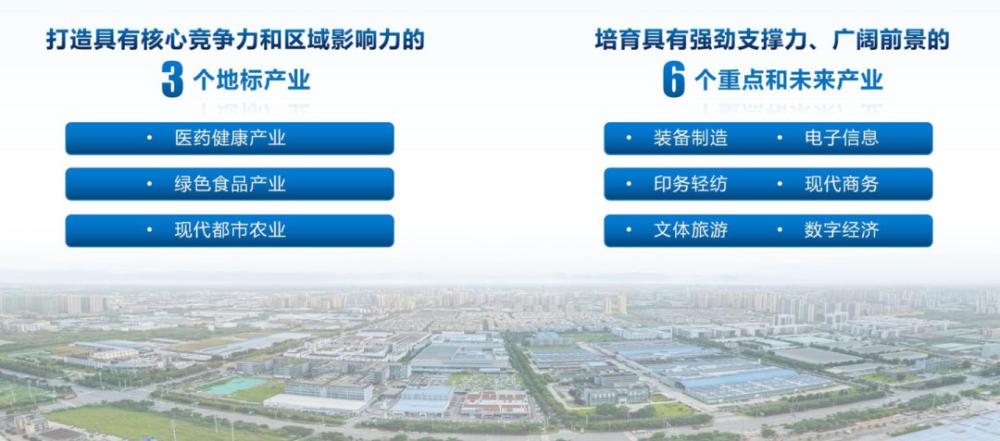 打造具有核心竞争力和区域影响力的

3 个地标产业

• 医药健康产业

• 绿色食品产业

• 现代都市农业

培育具有强劲支撑力、广阔前景的

6 个重点和未来产业

• 装备制造 • 电子信息

• 印务轻纺 • 现代商务

• 文体旅游 • 数字经济